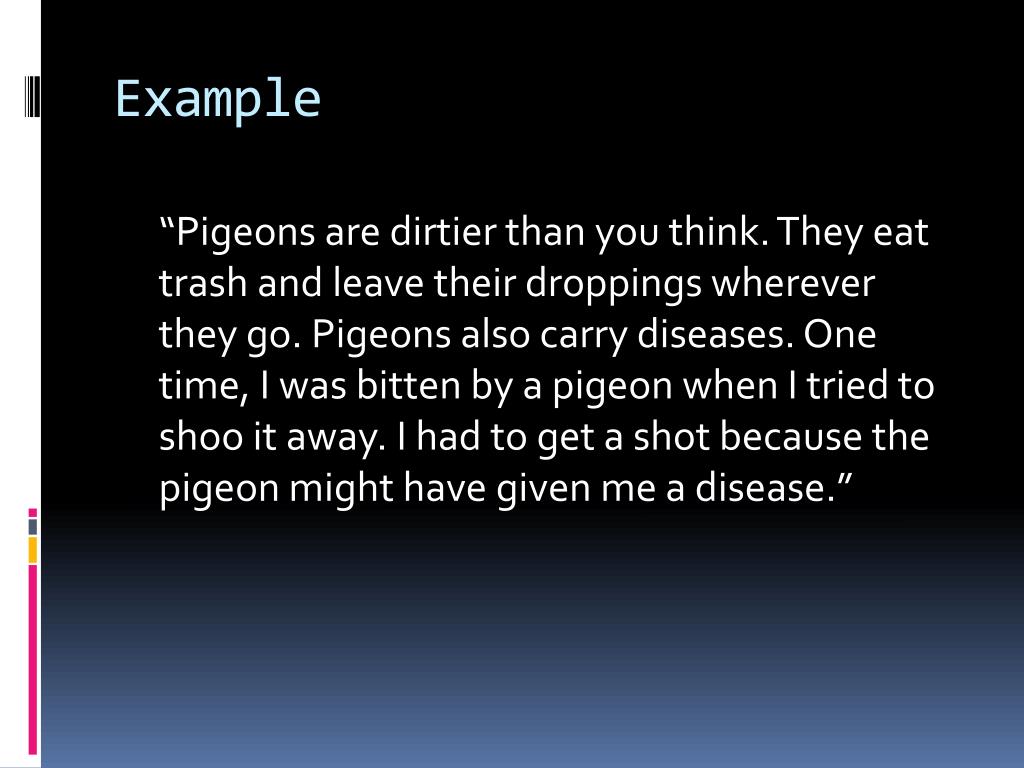 Example

“Pigeons are dirtier than you think. They eat trash and leave their droppings wherever they go. Pigeons also carry diseases. One time, I was bitten by a pigeon when I tried to shoo it away. I had to get a shot because the pigeon might have given me a disease.”